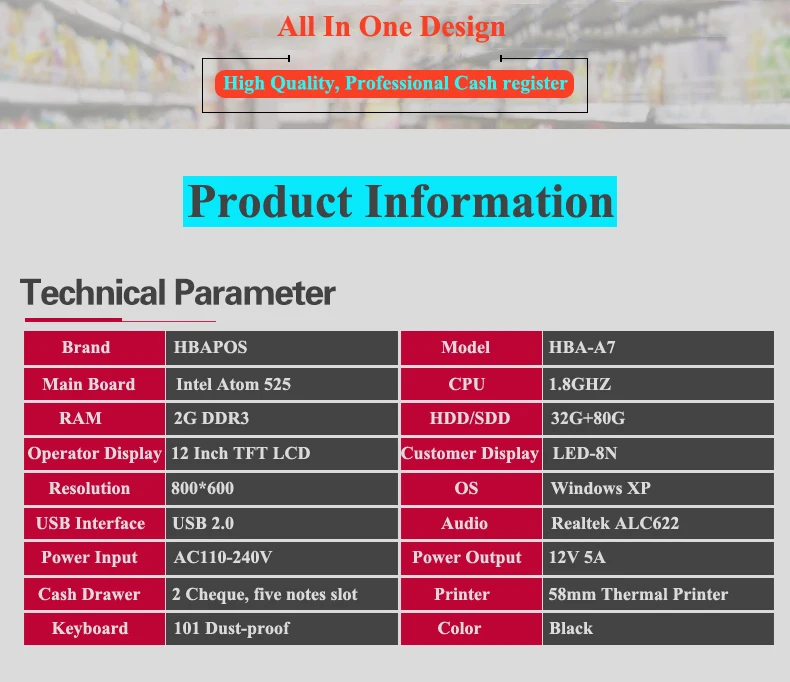 All In One Design

High Quality, Professional Cash register

Product Information

Technical Parameter

| Brand | HBAPOS | Model | HBA-A7 |
|---|---|---|---|
| Main Board | Intel Atom 525 | CPU | 1.8GHZ |
| RAM | 2G DDR3 | HDD/SDD | 32G+80G |
| Operator Display | 12 Inch TFT LCD | Customer Display | LED-8N |
| Resolution | 800*600 | OS | Windows XP |
| USB Interface | USB 2.0 | Audio | Realtek ALC622 |
| Power Input | AC110-240V | Power Output | 12V 5A |
| Cash Drawer | 2 Cheque, five notes slot | Printer | 58mm Thermal Printer |
| Keyboard | 101 Dust-proof | Color | Black |